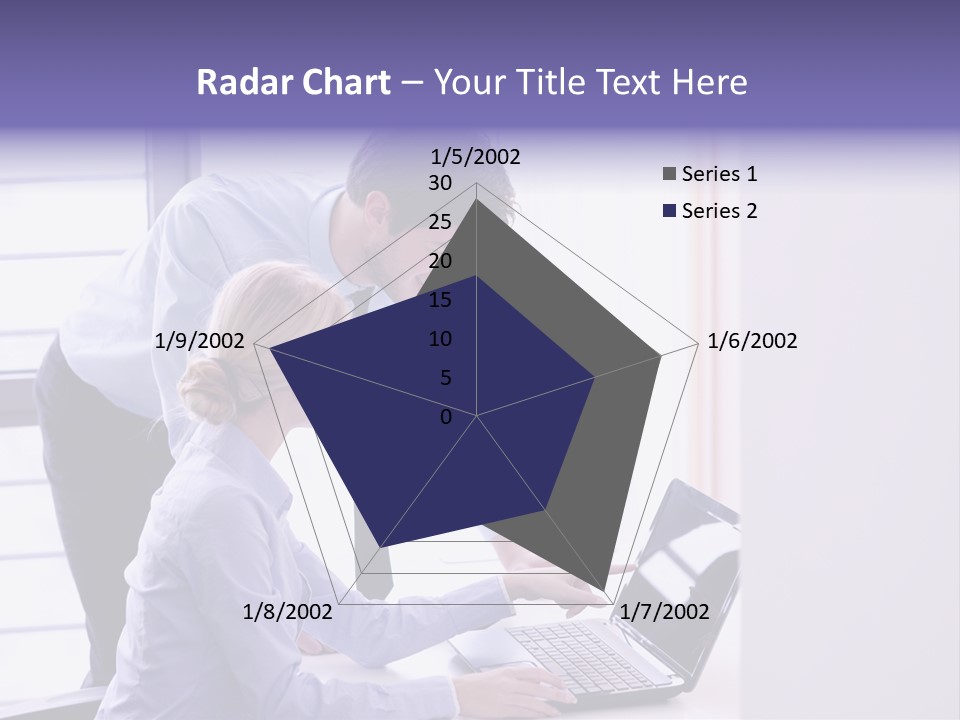 Radar Chart – Your Title Text Here

1/5/2002
30
25
20
15
10
5
0
1/6/2002
1/7/2002
1/8/2002
1/9/2002

Series 1
Series 2